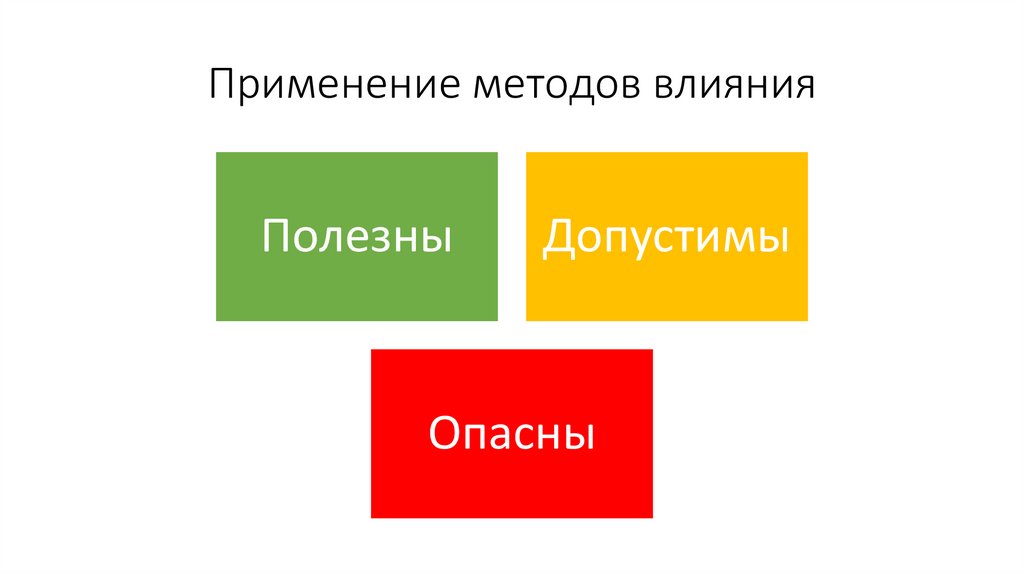 Применение методов влияния

Полезны

Допустимы

Опасны